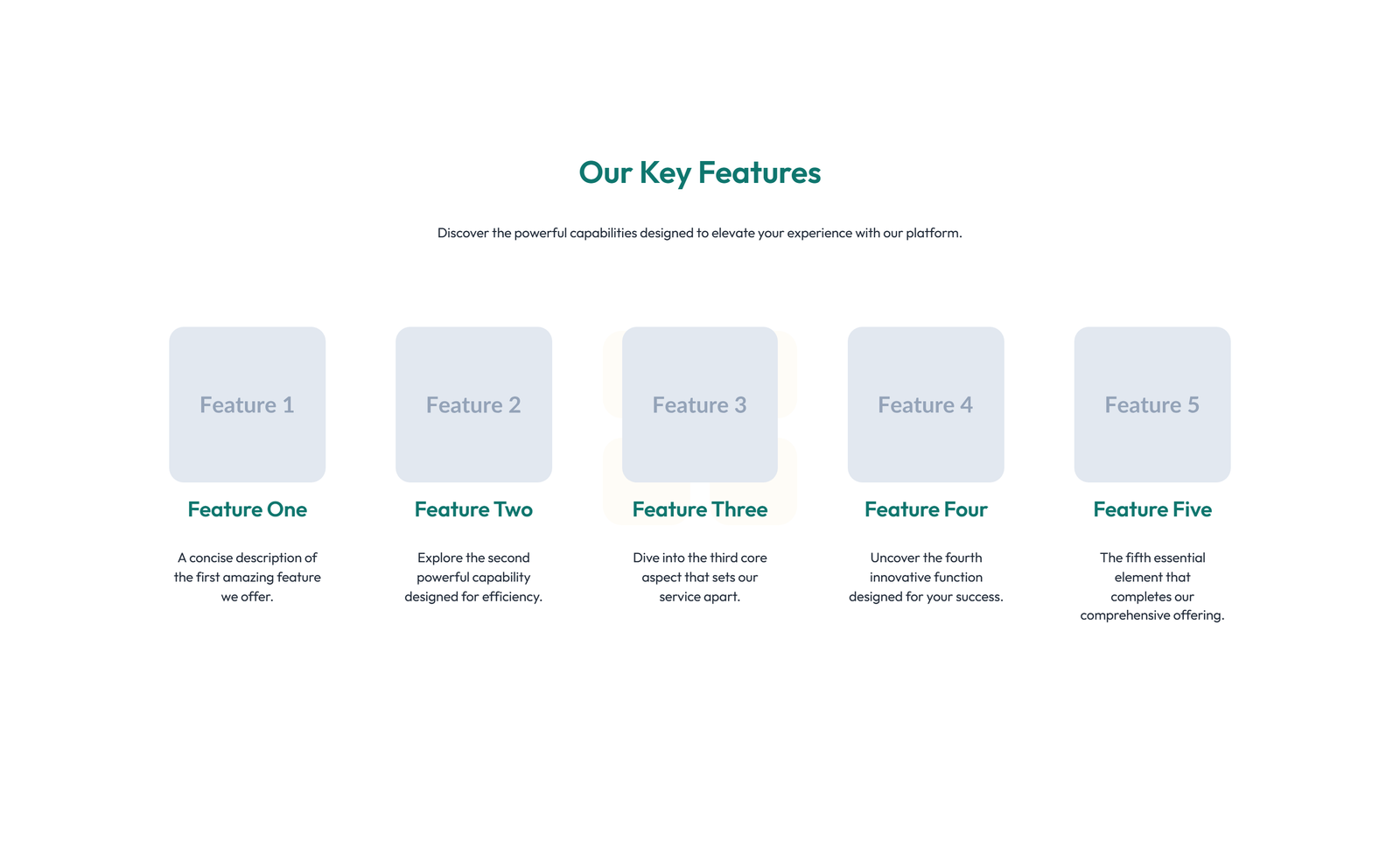 Our Key Features

Discover the powerful capabilities designed to elevate your experience with our platform.

Feature 1

Feature One

A concise description of the first amazing feature we offer.

Feature 2

Feature Two

Explore the second powerful capability designed for efficiency.

Feature 3

Feature Three

Dive into the third core aspect that sets our service apart.

Feature 4

Feature Four

Uncover the fourth innovative function designed for your success.

Feature 5

Feature Five

The fifth essential element that completes our comprehensive offering.